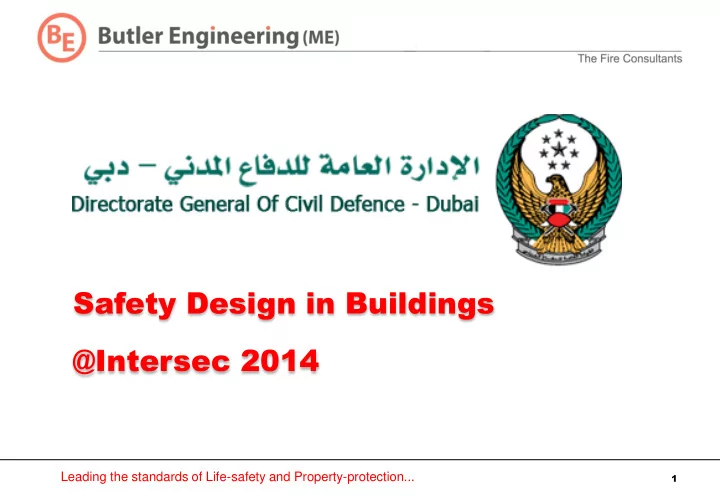 BE Butler Engineering (ME)

The Fire Consultants

الإدارة العامة للدفاع المدني – دبي

Directorate General Of Civil Defence - Dubai

Safety Design in Buildings

@Intersec 2014

Leading the standards of Life-safety and Property-protection...

1